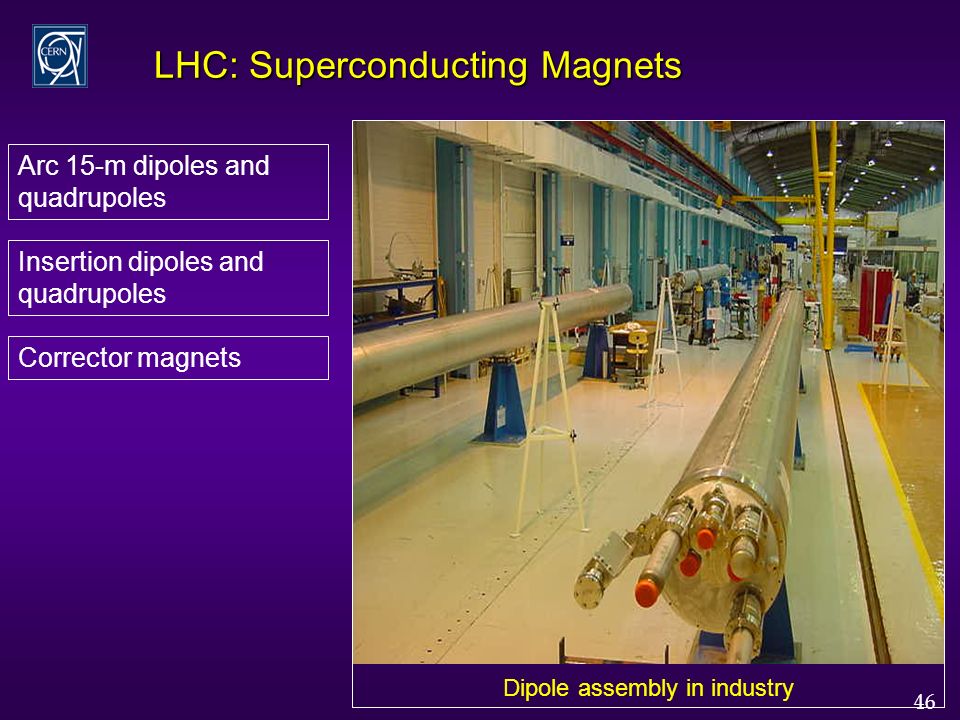 CERN

LHC: Superconducting Magnets

Arc 15-m dipoles and quadrupoles

Insertion dipoles and quadrupoles

Corrector magnets

Dipole assembly in industry

46